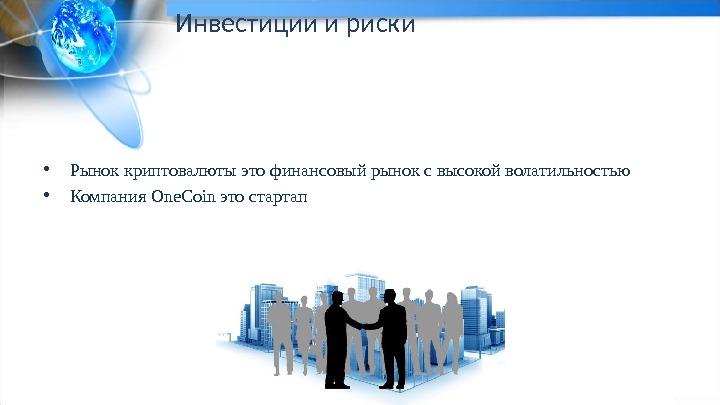 Инвестиции и риски

• Рынок криптовалюты это финансовый рынок с высокой волатильностью
• Компания OneCoin это стартап